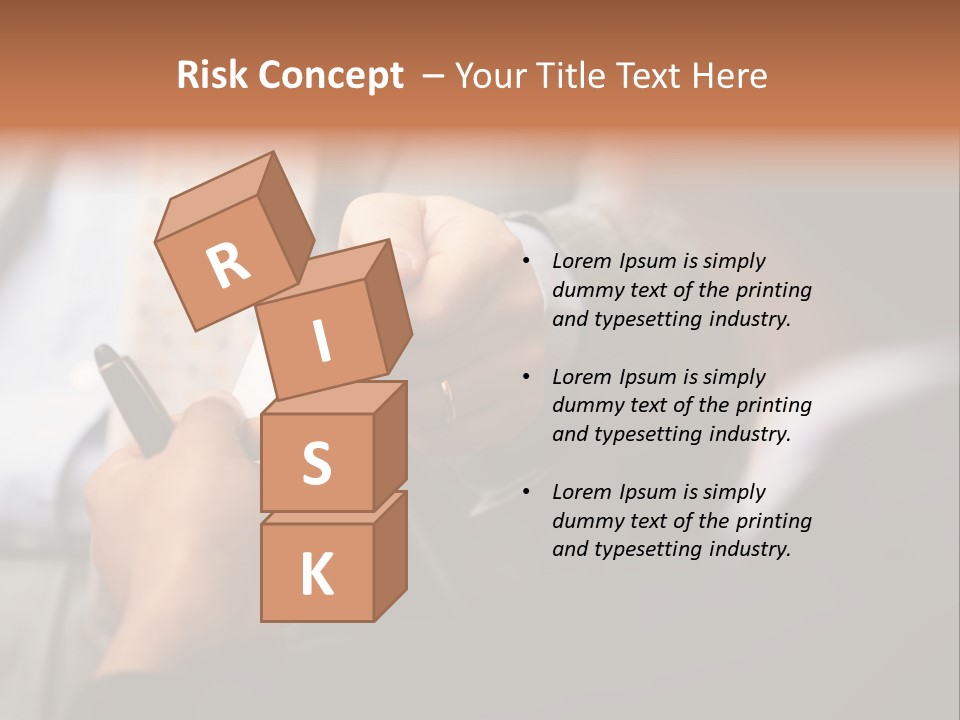 Risk Concept – Your Title Text Here

R
I
S
K

• Lorem Ipsum is simply dummy text of the printing and typesetting industry.

• Lorem Ipsum is simply dummy text of the printing and typesetting industry.

• Lorem Ipsum is simply dummy text of the printing and typesetting industry.